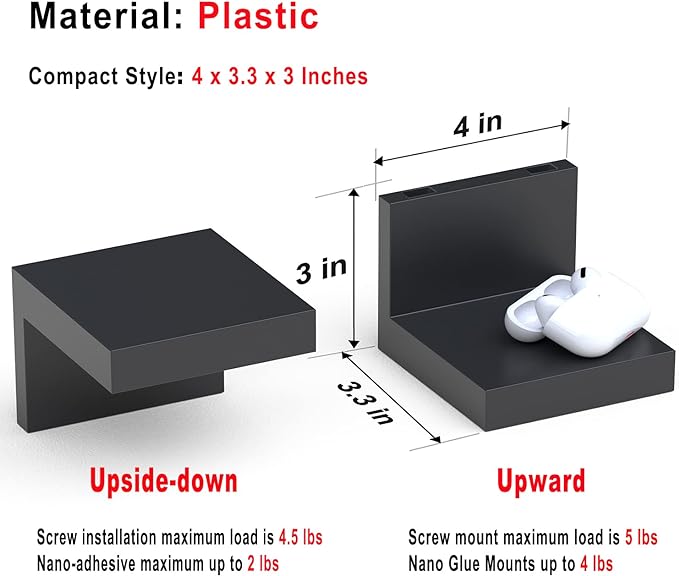 Material: Plastic

Compact Style: 4 x 3.3 x 3 Inches

4 in

3 in

3.3 in

Upside-down

Screw installation maximum load is 4.5 lbs
Nano-adhesive maximum up to 2 lbs

Upward

Screw mount maximum load is 5 lbs
Nano Glue Mounts up to 4 lbs